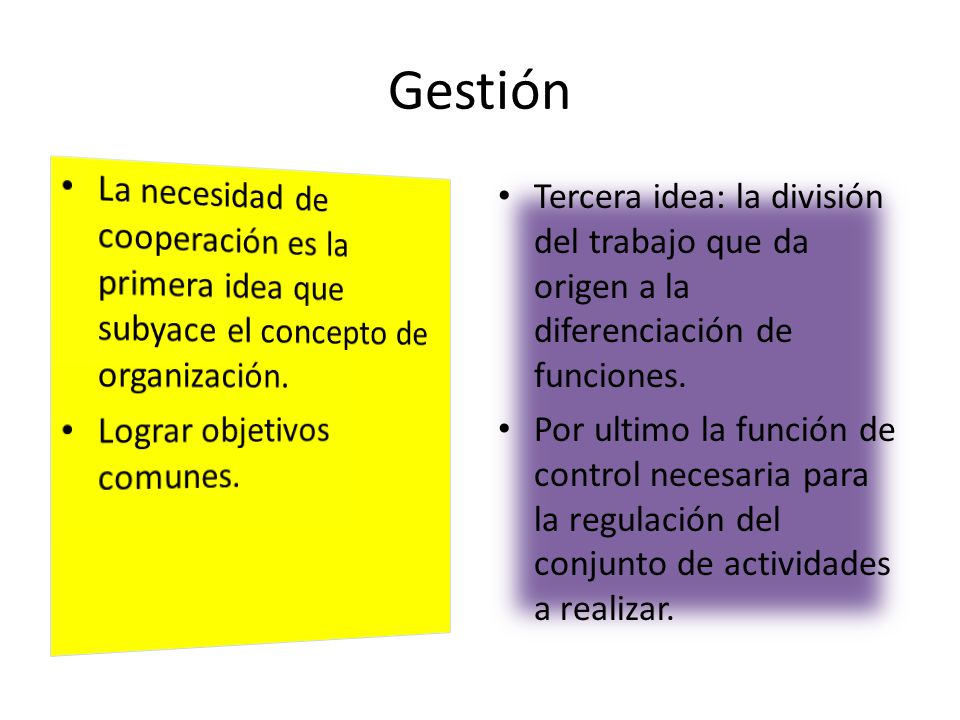 Gestión

• La necesidad de cooperación es la primera idea que subyace el concepto de organización.
• Lograr objetivos comunes.

• Tercera idea: la división del trabajo que da origen a la diferenciación de funciones.
• Por ultimo la función de control necesaria para la regulación del conjunto de actividades a realizar.